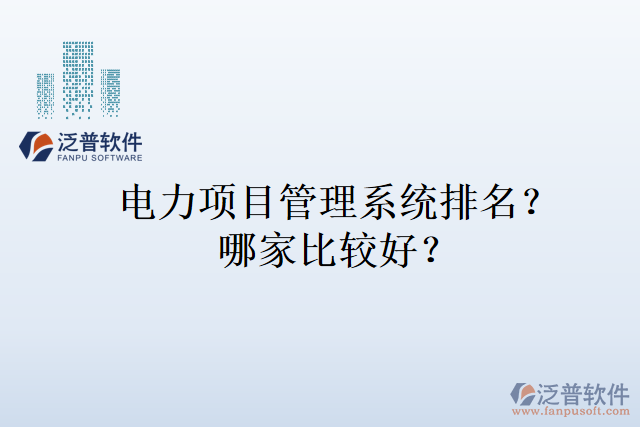 泛普软件
FANPU SOFTWARE

电力项目管理系统排名？
哪家比较好？

泛普软件
www.fanpusoft.com